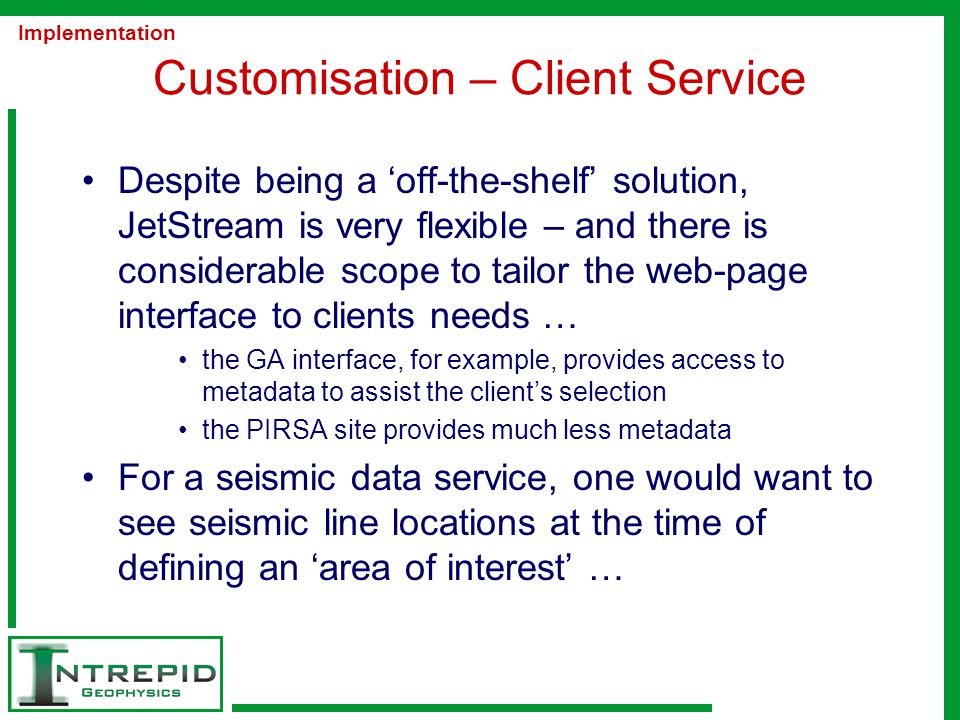 Implementation

Customisation – Client Service

• Despite being a ‘off-the-shelf’ solution, JetStream is very flexible – and there is considerable scope to tailor the web-page interface to clients needs …

• the GA interface, for example, provides access to metadata to assist the client’s selection

• the PIRSA site provides much less metadata

• For a seismic data service, one would want to see seismic line locations at the time of defining an ‘area of interest’ …

INTREPID
GEOPHYSICS